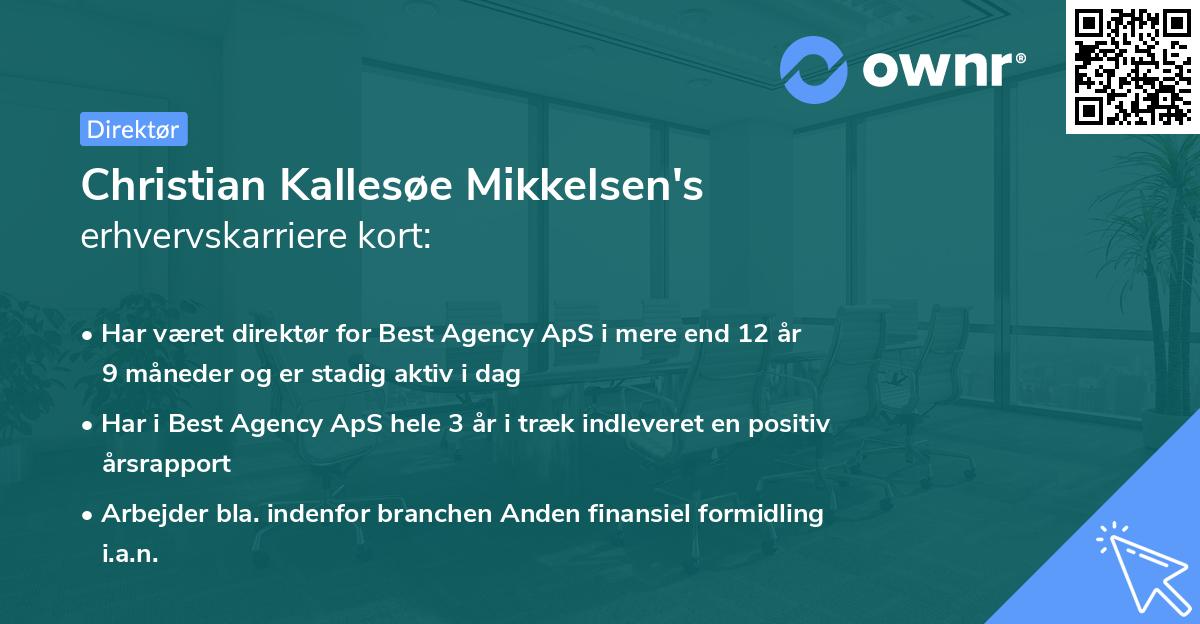 ownr®

Direktør

Christian Kallesøe Mikkelsen's
erhvervskarriere kort:

• Har været direktør for Best Agency ApS i mere end 12 år 9 måneder og er stadig aktiv i dag

• Har i Best Agency ApS hele 3 år i træk indleveret en positiv årsrapport

• Arbejder bla. indenfor branchen Anden finansiel formidling i.a.n.